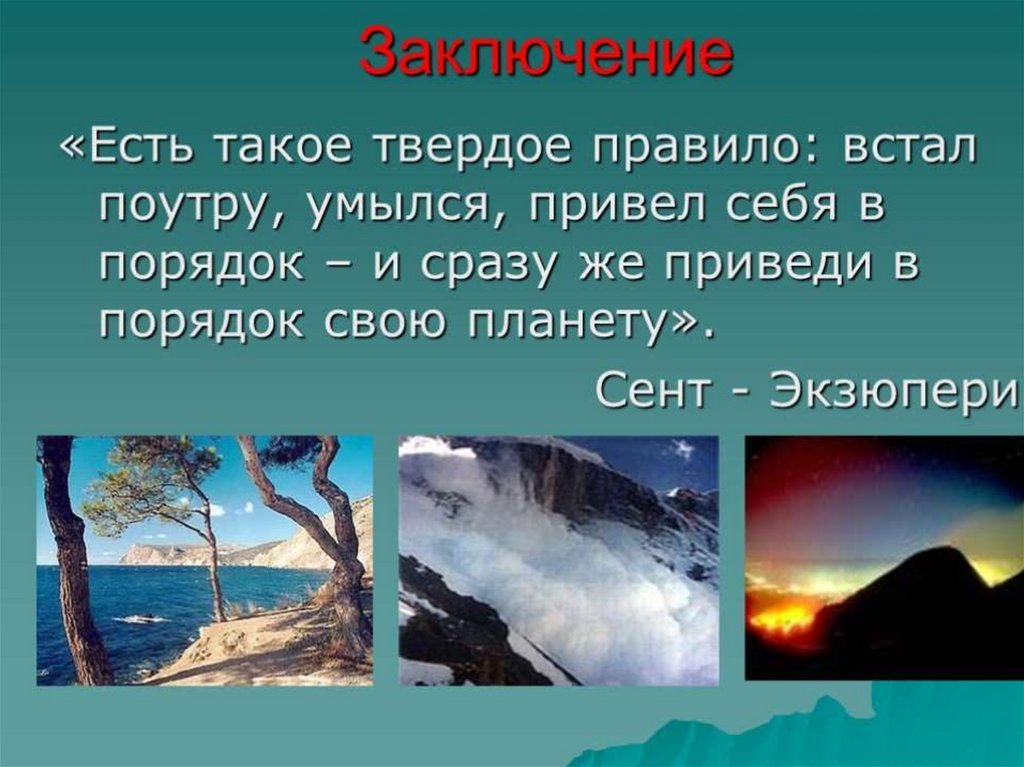 Заключение

«Есть такое твердое правило: встал поутру, умылся, привел себя в порядок – и сразу же приведи в порядок свою планету».

Сент - Экзюпери